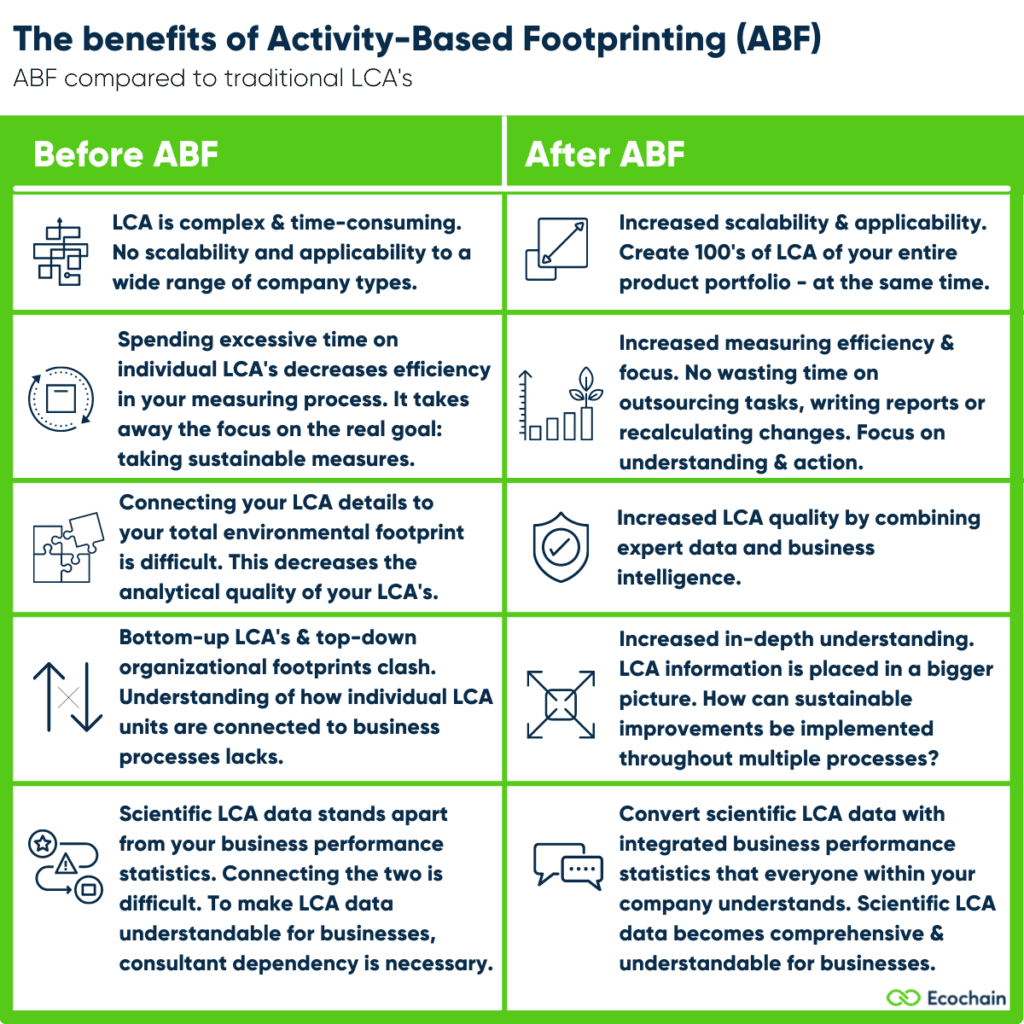 The benefits of Activity-Based Footprinting (ABF)
ABF compared to traditional LCA's

| Before ABF | After ABF |
|---|---|
| LCA is complex & time-consuming. No scalability and applicability to a wide range of company types. | Increased scalability & applicability. Create 100's of LCA of your entire product portfolio - at the same time. |
| Spending excessive time on individual LCA's decreases efficiency in your measuring process. It takes away the focus on the real goal: taking sustainable measures. | Increased measuring efficiency & focus. No wasting time on outsourcing tasks, writing reports or recalculating changes. Focus on understanding & action. |
| Connecting your LCA details to your total environmental footprint is difficult. This decreases the analytical quality of your LCA's. | Increased LCA quality by combining expert data and business intelligence. |
| Bottom-up LCA's & top-down organizational footprints clash. Understanding of how individual LCA units are connected to business processes lacks. | Increased in-depth understanding. LCA information is placed in a bigger picture. How can sustainable improvements be implemented throughout multiple processes? |
| Scientific LCA data stands apart from your business performance statistics. Connecting the two is difficult. To make LCA data understandable for businesses, consultant dependency is necessary. | Convert scientific LCA data with integrated business performance statistics that everyone within your company understands. Scientific LCA data becomes comprehensive & understandable for businesses. |

Ecochain